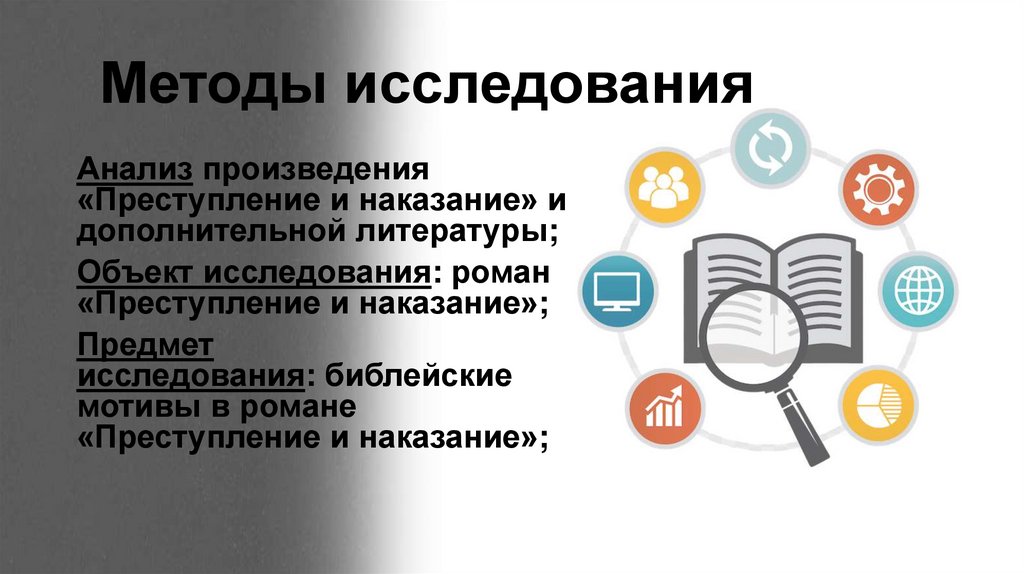 Методы исследования

Анализ произведения «Преступление и наказание» и дополнительной литературы;

Объект исследования: роман «Преступление и наказание»;

Предмет исследования: библейские мотивы в романе «Преступление и наказание»;